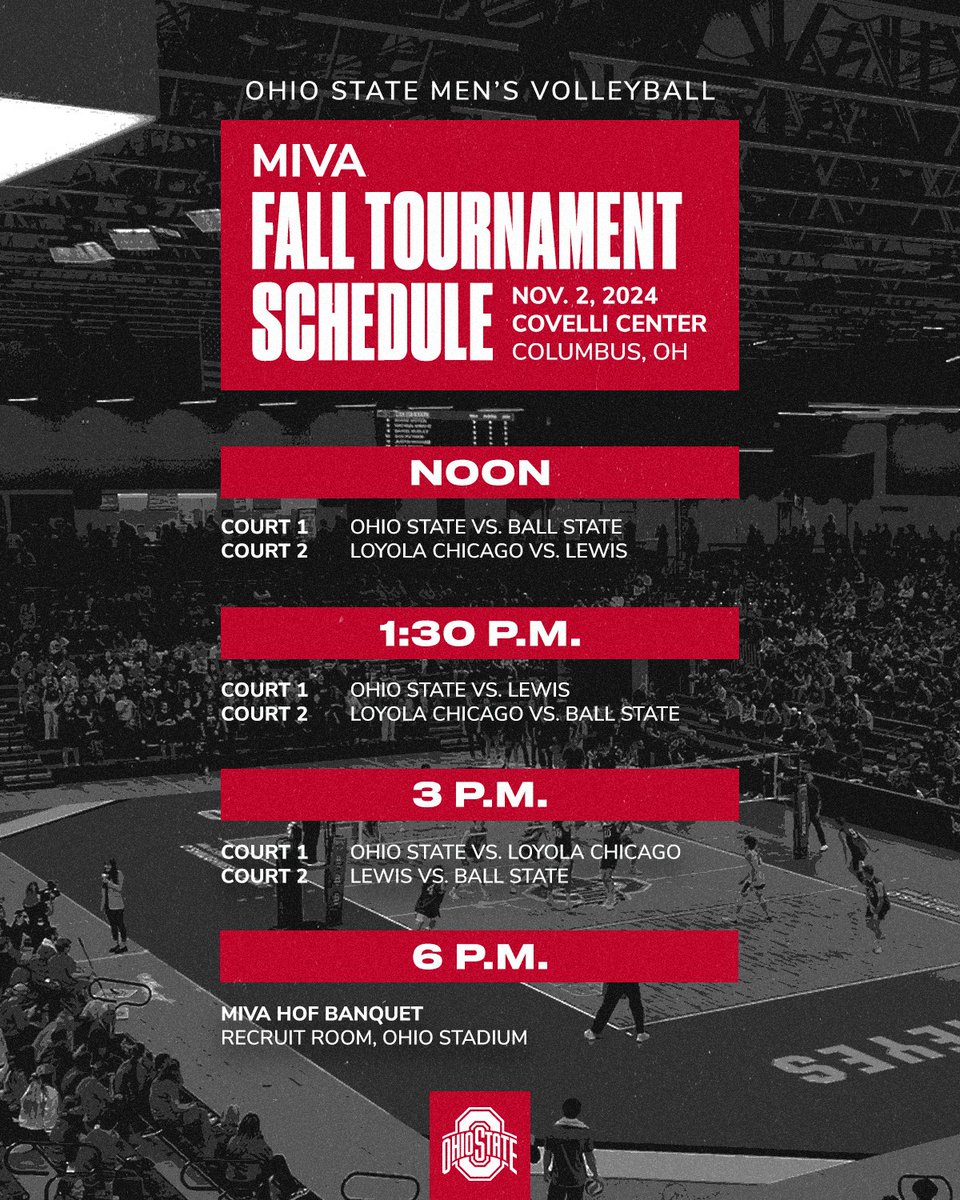 OHIO STATE MEN'S VOLLEYBALL

MIVA
FALL TOURNAMENT SCHEDULE

NOV. 2, 2024
COVELLI CENTER
COLUMBUS, OH

NOON

COURT 1 OHIO STATE VS. BALL STATE
COURT 2 LOYOLA CHICAGO VS. LEWIS

1:30 P.M.

COURT 1 OHIO STATE VS. LEWIS
COURT 2 LOYOLA CHICAGO VS. BALL STATE

3 P.M.

COURT 1 OHIO STATE VS. LOYOLA CHICAGO
COURT 2 LEWIS VS. BALL STATE

6 P.M.

MIVA HOF BANQUET
RECRUIT ROOM, OHIO STADIUM

OHIO STATE